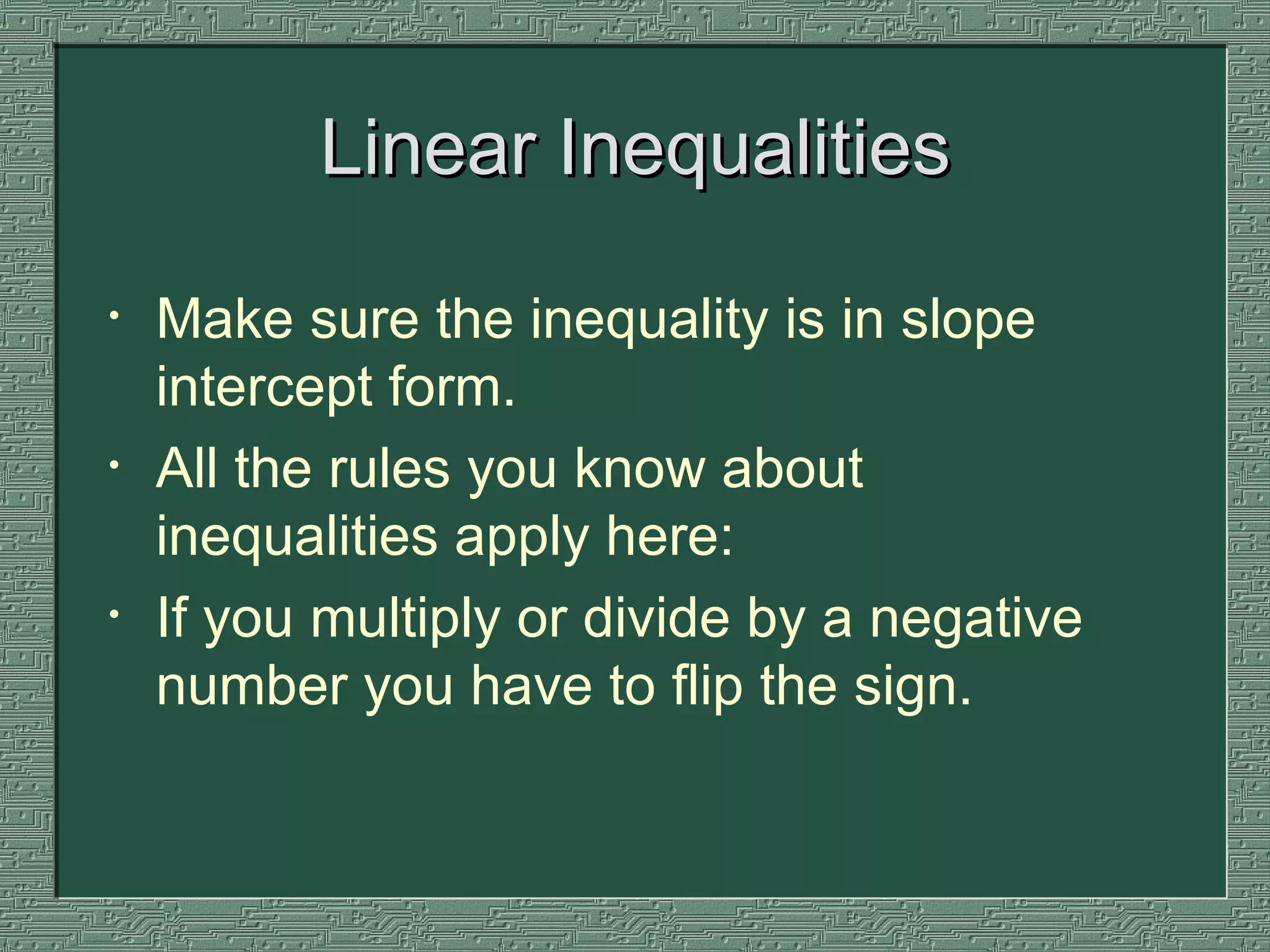 Linear Inequalities

• Make sure the inequality is in slope intercept form.
• All the rules you know about inequalities apply here:
• If you multiply or divide by a negative number you have to flip the sign.